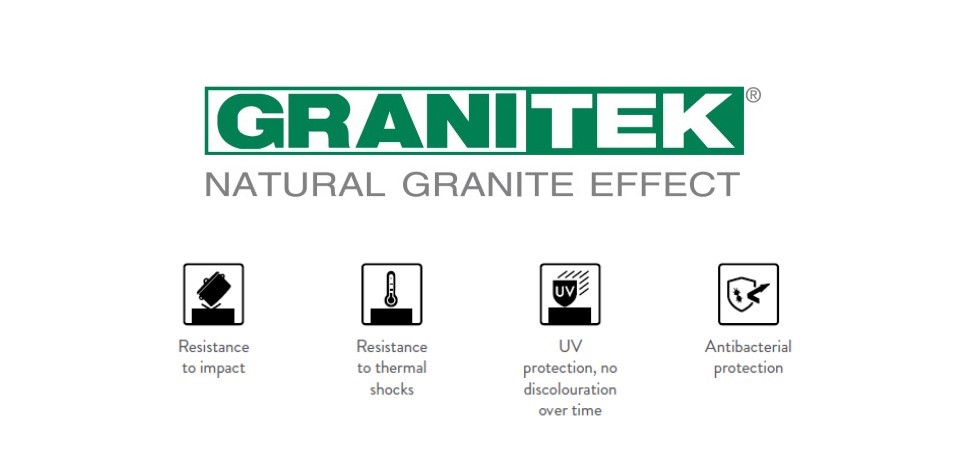 GRANITEK®
NATURAL GRANITE EFFECT

Resistance to impact

Resistance to thermal shocks

UV

UV protection, no discolouration over time

Antibacterial protection